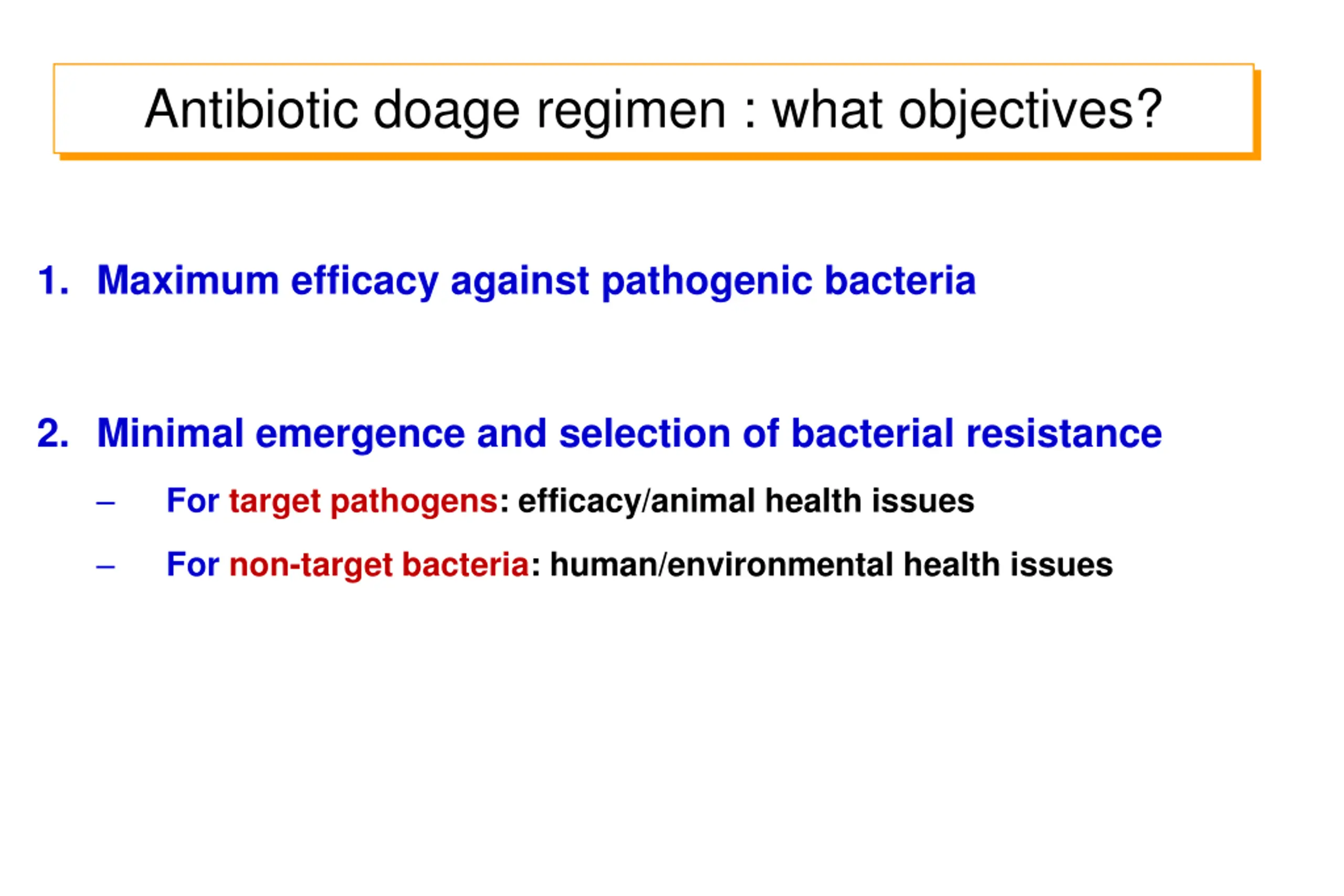 Antibiotic doage regimen : what objectives?

1. Maximum efficacy against pathogenic bacteria

2. Minimal emergence and selection of bacterial resistance

– For target pathogens: efficacy/animal health issues

– For non-target bacteria: human/environmental health issues